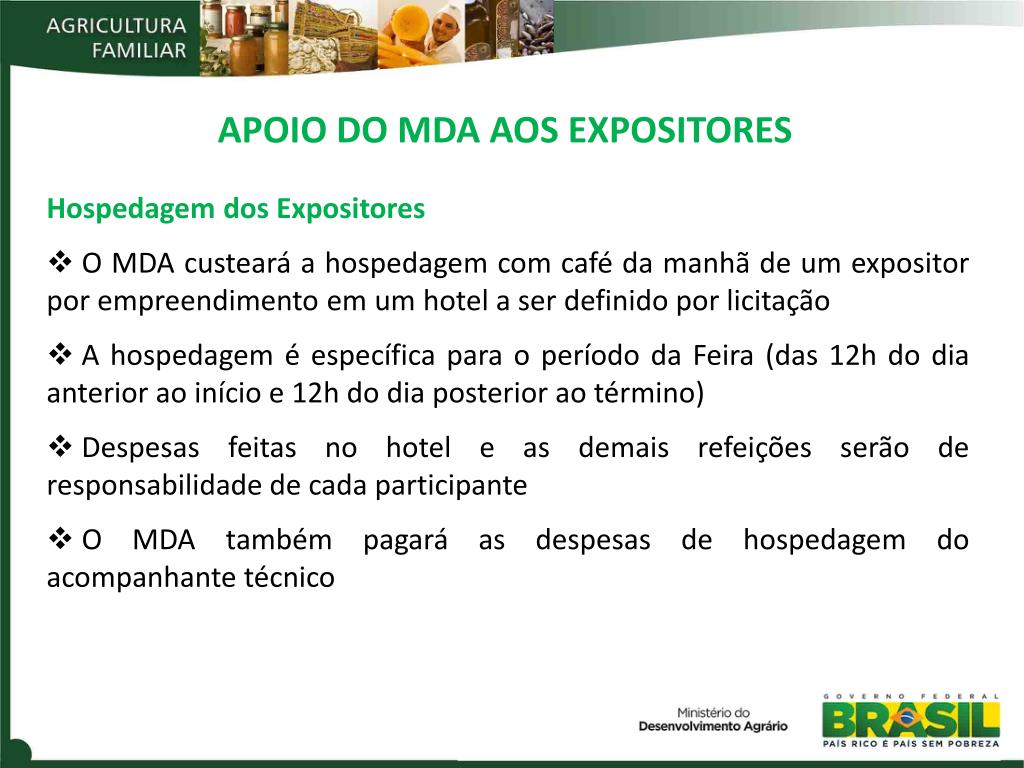 AGRICULTURA FAMILIAR

APOIO DO MDA AOS EXPOSITORES

Hospedagem dos Expositores

❖ O MDA custeará a hospedagem com café da manhã de um expositor por empreendimento em um hotel a ser definido por licitação

❖ A hospedagem é específica para o período da Feira (das 12h do dia anterior ao início e 12h do dia posterior ao término)

❖ Despesas feitas no hotel e as demais refeições serão de responsabilidade de cada participante

❖ O MDA também pagará as despesas de hospedagem do acompanhante técnico

Ministério do Desenvolvimento Agrário

GOVERNO FEDERAL
BRASIL
PAÍS RICO É PAÍS SEM POBREZA